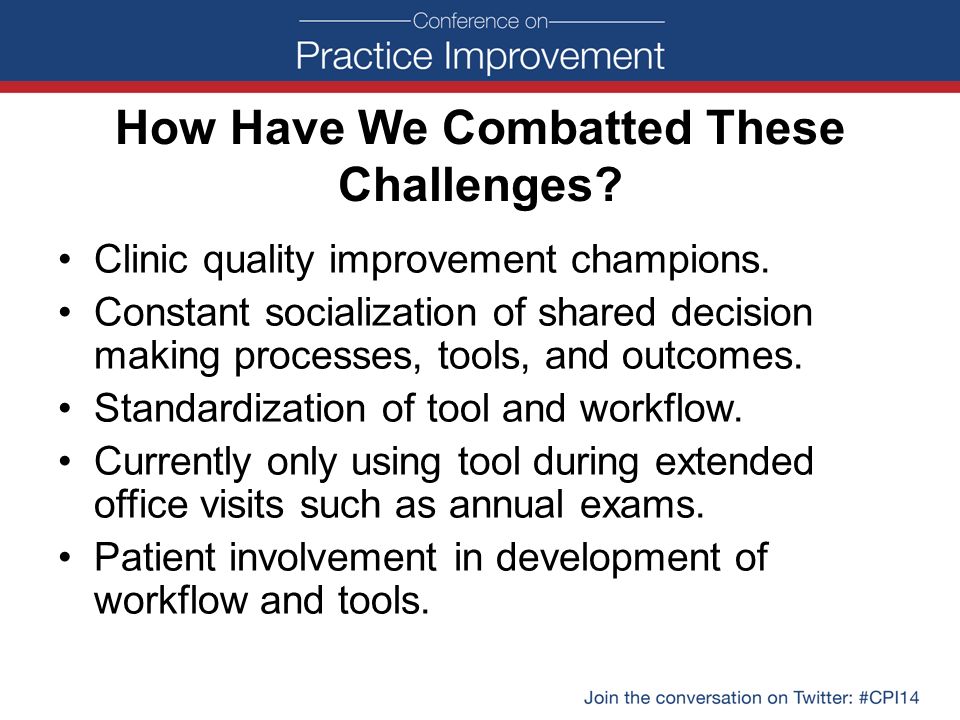 Conference on
Practice Improvement

How Have We Combatted These Challenges?

• Clinic quality improvement champions.
• Constant socialization of shared decision making processes, tools, and outcomes.
• Standardization of tool and workflow.
• Currently only using tool during extended office visits such as annual exams.
• Patient involvement in development of workflow and tools.

Join the conversation on Twitter: #CPI14